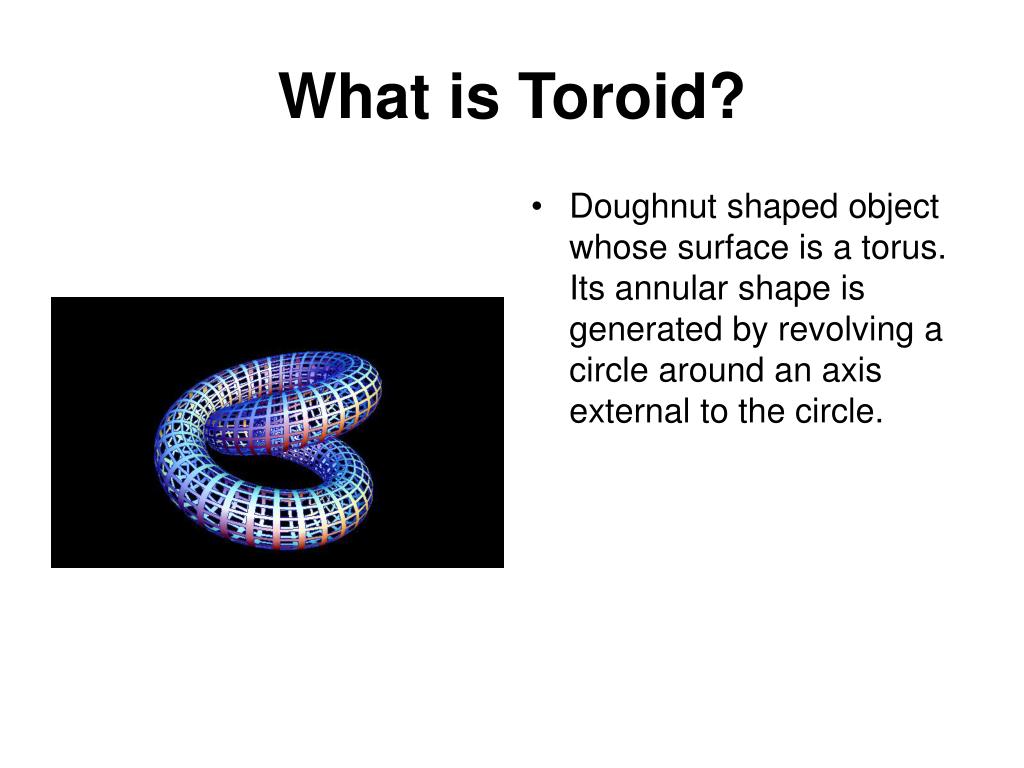 What is Toroid?

• Doughnut shaped object whose surface is a torus. Its annular shape is generated by revolving a circle around an axis external to the circle.